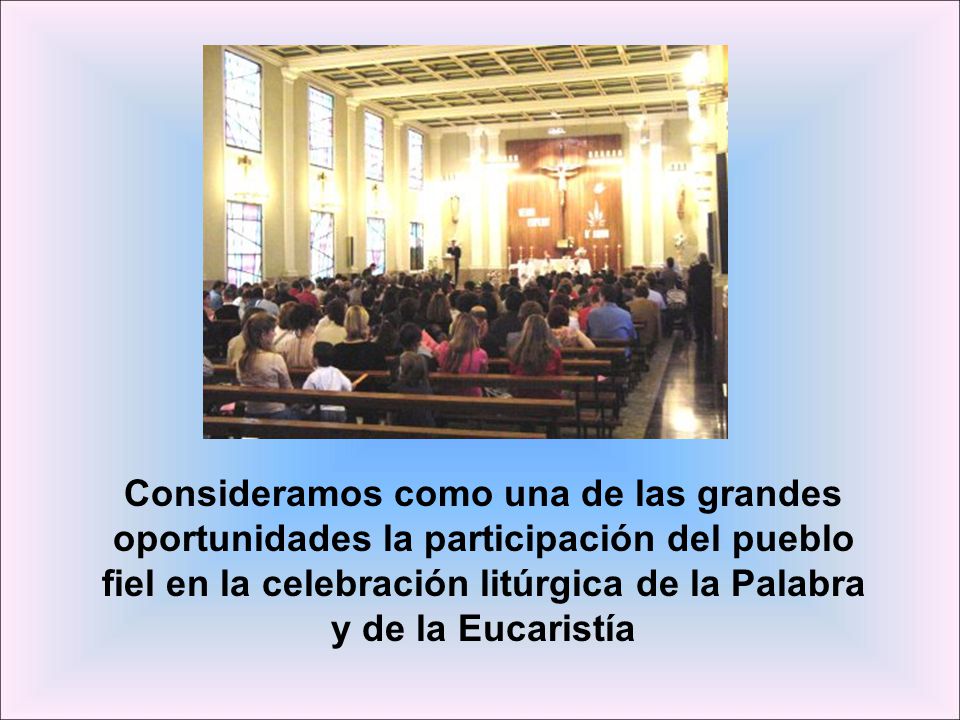 Consideramos como una de las grandes oportunidades la participación del pueblo fiel en la celebración litúrgica de la Palabra y de la Eucaristía